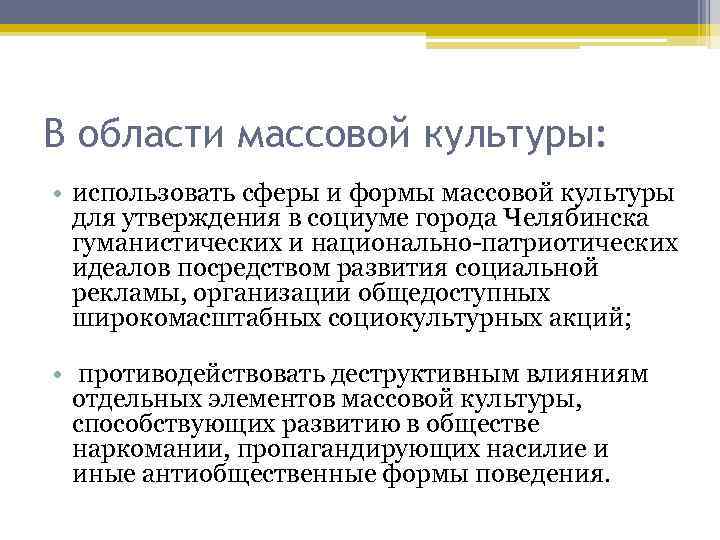 В области массовой культуры:

• использовать сферы и формы массовой культуры для утверждения в социуме города Челябинска гуманистических и национально-патриотических идеалов посредством развития социальной рекламы, организации общедоступных широкомасштабных социокультурных акций;

• противодействовать деструктивным влияниям отдельных элементов массовой культуры, способствующих развитию в обществе наркомании, пропагандирующих насилие и иные антиобщественные формы поведения.